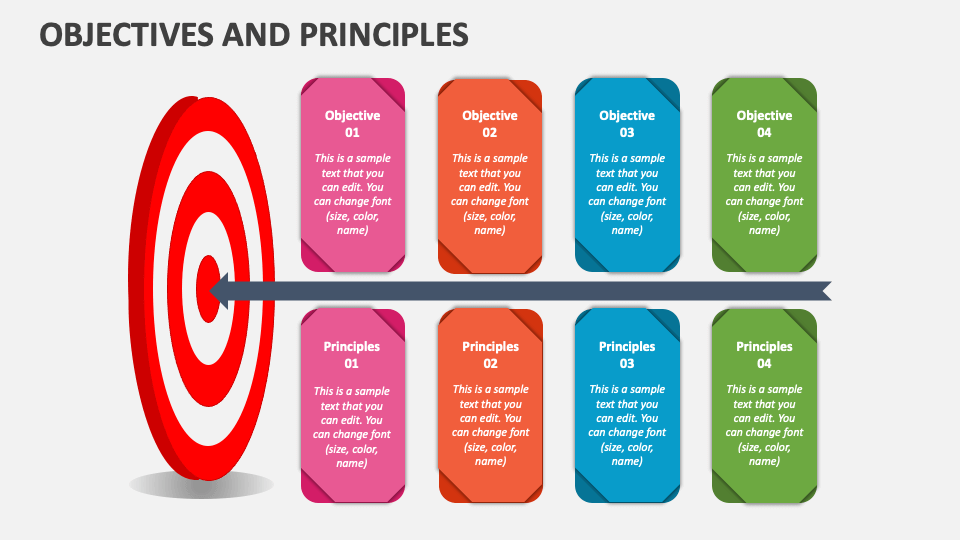 OBJECTIVES AND PRINCIPLES

Objective 01

This is a sample text that you can edit. You can change font (size, color, name)

Objective 02

This is a sample text that you can edit. You can change font (size, color, name)

Objective 03

This is a sample text that you can edit. You can change font (size, color, name)

Objective 04

This is a sample text that you can edit. You can change font (size, color, name)

Principles 01

This is a sample text that you can edit. You can change font (size, color, name)

Principles 02

This is a sample text that you can edit. You can change font (size, color, name)

Principles 03

This is a sample text that you can edit. You can change font (size, color, name)

Principles 04

This is a sample text that you can edit. You can change font (size, color, name)